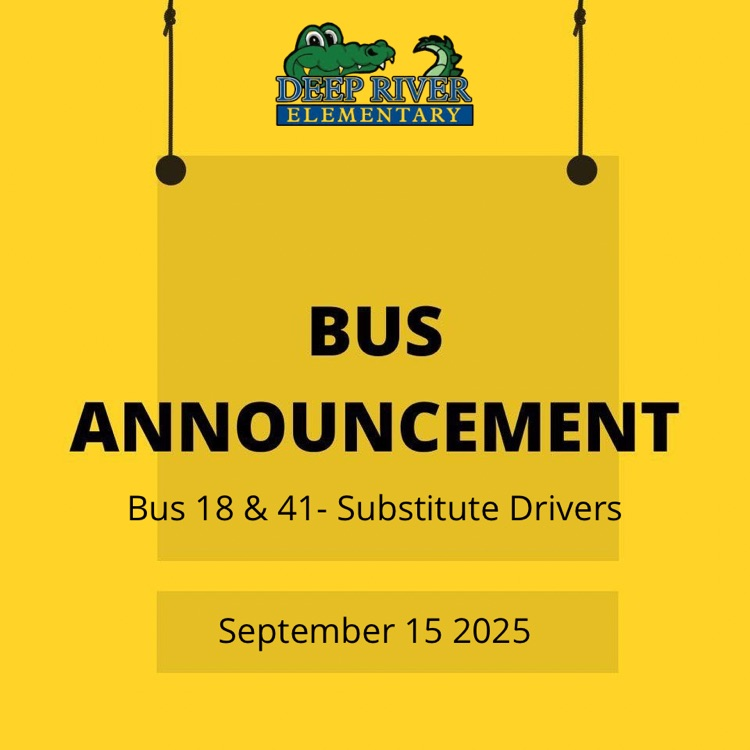 DEEP RIVER
ELEMENTARY

BUS
ANNOUNCEMENT

Bus 18 & 41- Substitute Drivers

September 15 2025